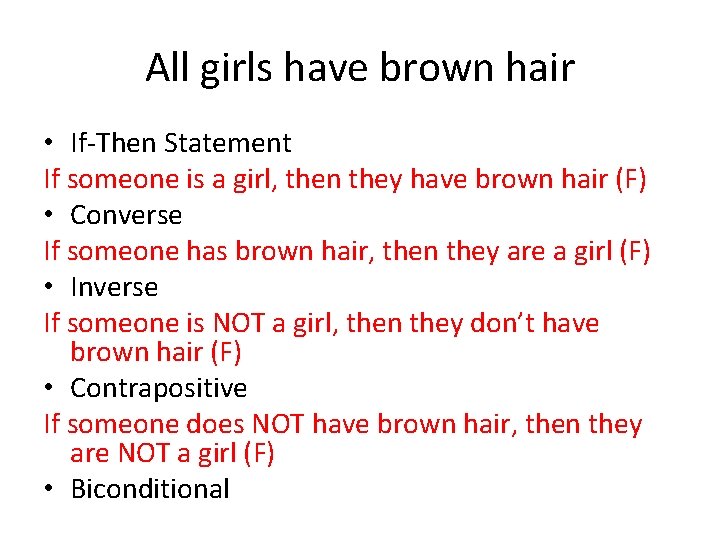 All girls have brown hair

• If-Then Statement

If someone is a girl, then they have brown hair (F)

• Converse

If someone has brown hair, then they are a girl (F)

• Inverse

If someone is NOT a girl, then they don't have brown hair (F)

• Contrapositive

If someone does NOT have brown hair, then they are NOT a girl (F)

• Biconditional